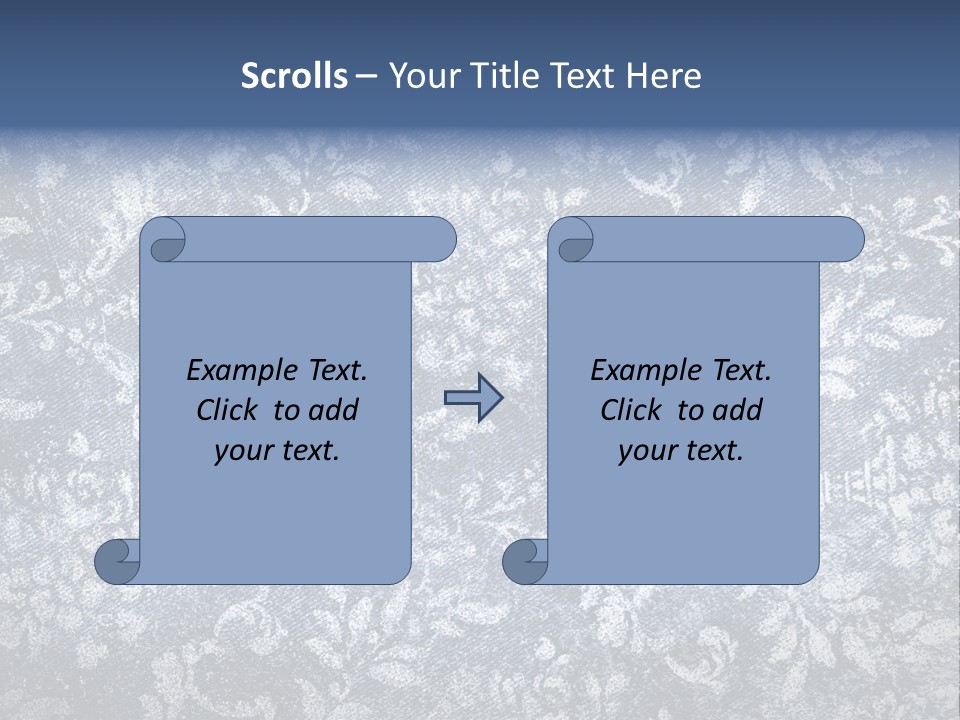 Scrolls – Your Title Text Here

Example Text. Click to add your text.

Example Text. Click to add your text.